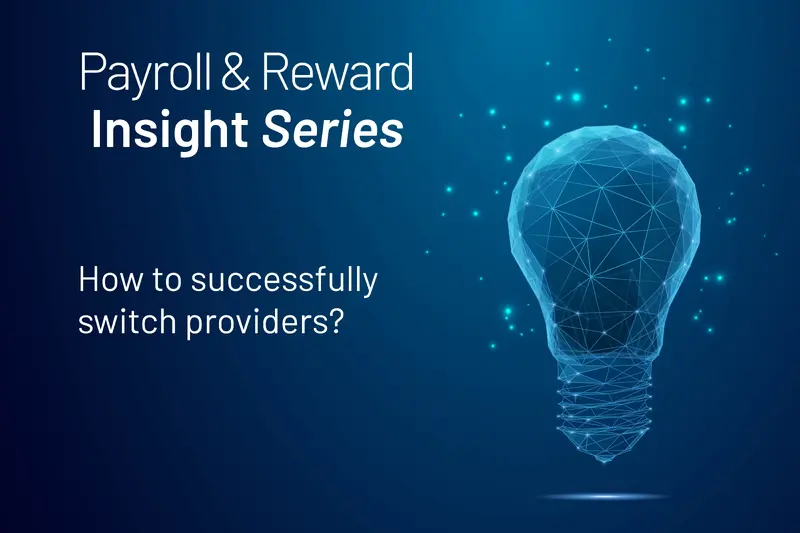 Payroll & Reward
Insight Series

How to successfully switch providers?